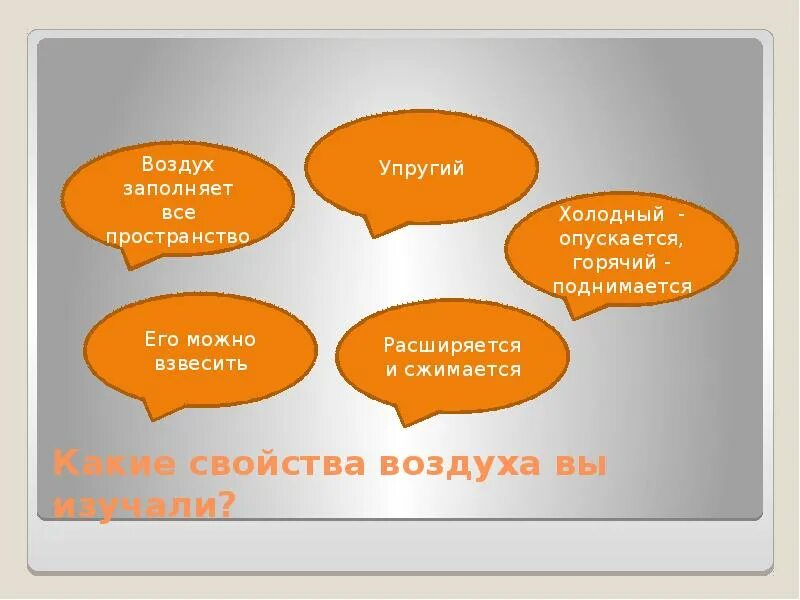 Воздух заполняет все пространство

Упругий

Холодный - опускается, горячий - поднимается

Его можно взвесить

Расширяется и сжимается

Какие свойства воздуха вы изучали?